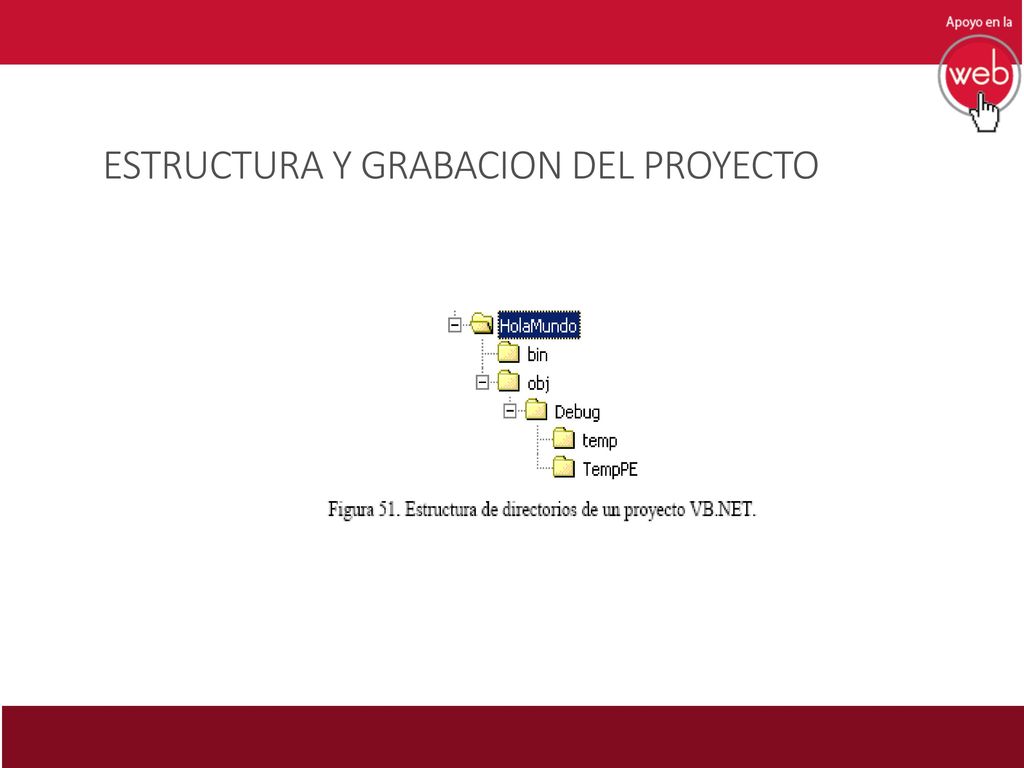 Apoyo en la
web

ESTRUCTURA Y GRABACION DEL PROYECTO

HolaMundo
bin
obj
Debug
temp
TempPE

Figura 51. Estructura de directorios de un proyecto VB.NET.